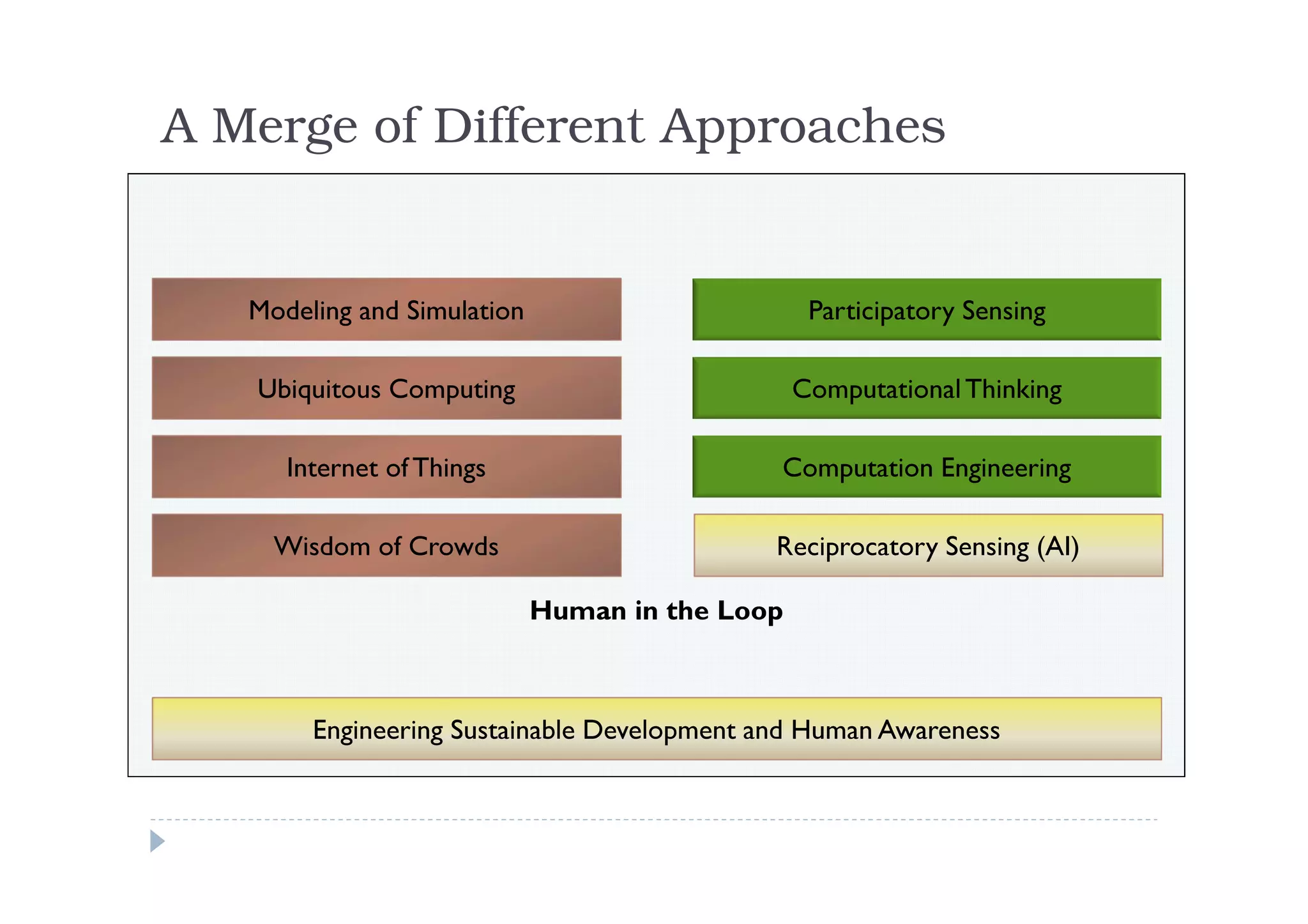 A Merge of Different Approaches

Modeling and Simulation

Ubiquitous Computing

Internet of Things

Wisdom of Crowds

Participatory Sensing

Computational Thinking

Computation Engineering

Reciprocatory Sensing (AI)

Human in the Loop

Engineering Sustainable Development and Human Awareness